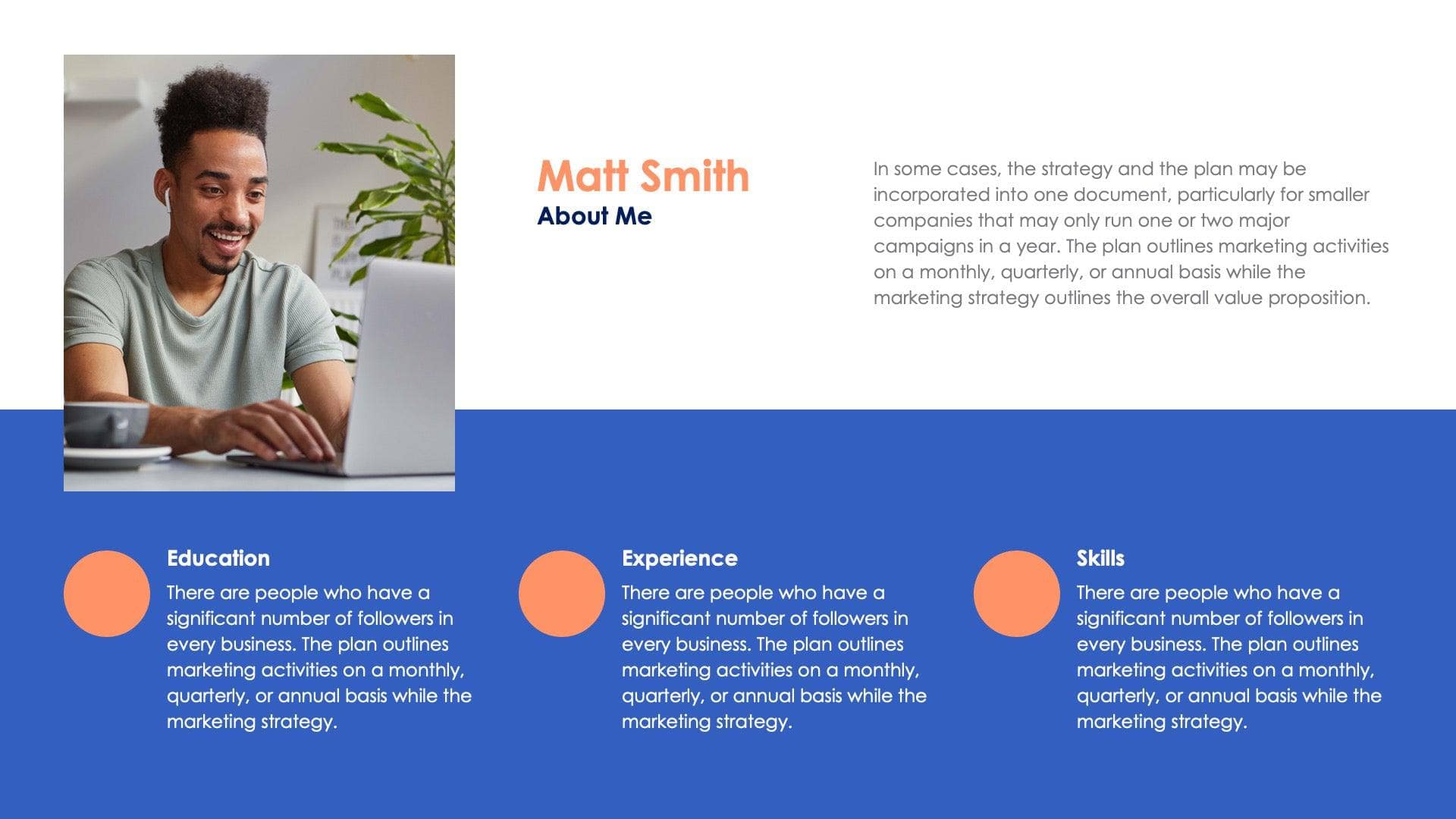 Matt Smith
About Me

In some cases, the strategy and the plan may be incorporated into one document, particularly for smaller companies that may only run one or two major campaigns in a year. The plan outlines marketing activities on a monthly, quarterly, or annual basis while the marketing strategy outlines the overall value proposition.

Education
There are people who have a significant number of followers in every business. The plan outlines marketing activities on a monthly, quarterly, or annual basis while the marketing strategy.

Experience
There are people who have a significant number of followers in every business. The plan outlines marketing activities on a monthly, quarterly, or annual basis while the marketing strategy.

Skills
There are people who have a significant number of followers in every business. The plan outlines marketing activities on a monthly, quarterly, or annual basis while the marketing strategy.